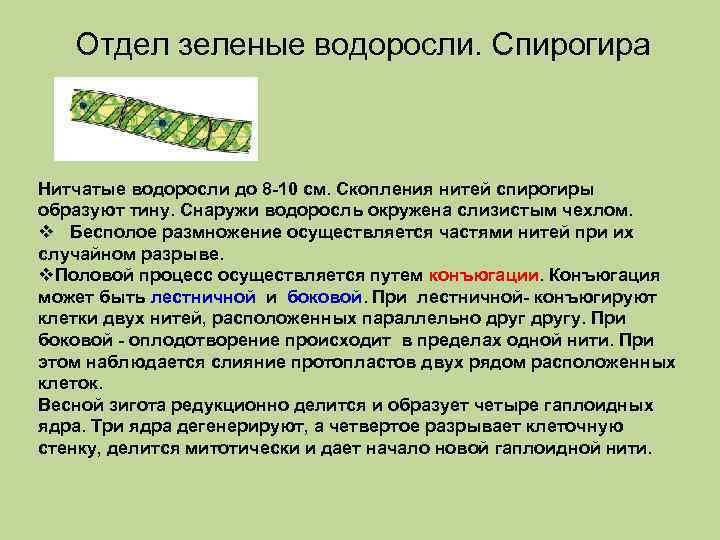 Отдел зеленые водоросли. Спирогира

Нитчатые водоросли до 8-10 см. Скопления нитей спирогиры образуют тину. Снаружи водоросль окружена слизистым чехлом.
❖ Бесполое размножение осуществляется частями нитей при их случайном разрыве.
❖Половой процесс осуществляется путем конъюгации. Конъюгация может быть лестничной и боковой. При лестничной- конъюгируют клетки двух нитей, расположенных параллельно друг другу. При боковой - оплодотворение происходит в пределах одной нити. При этом наблюдается слияние протопластов двух рядом расположенных клеток.
Весной зигота редукционно делится и образует четыре гаплоидных ядра. Три ядра дегенерируют, а четвертое разрывает клеточную стенку, делится митотически и дает начало новой гаплоидной нити.